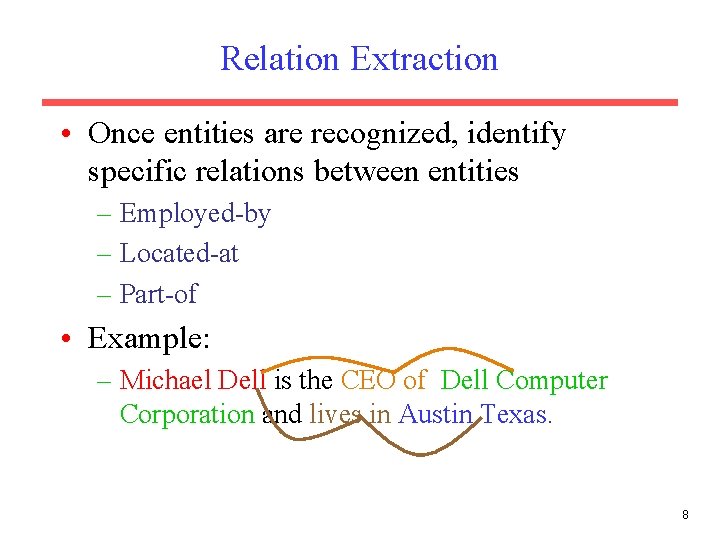 Relation Extraction

• Once entities are recognized, identify specific relations between entities
– Employed-by
– Located-at
– Part-of

• Example:
– Michael Dell is the CEO of Dell Computer Corporation and lives in Austin Texas.

8